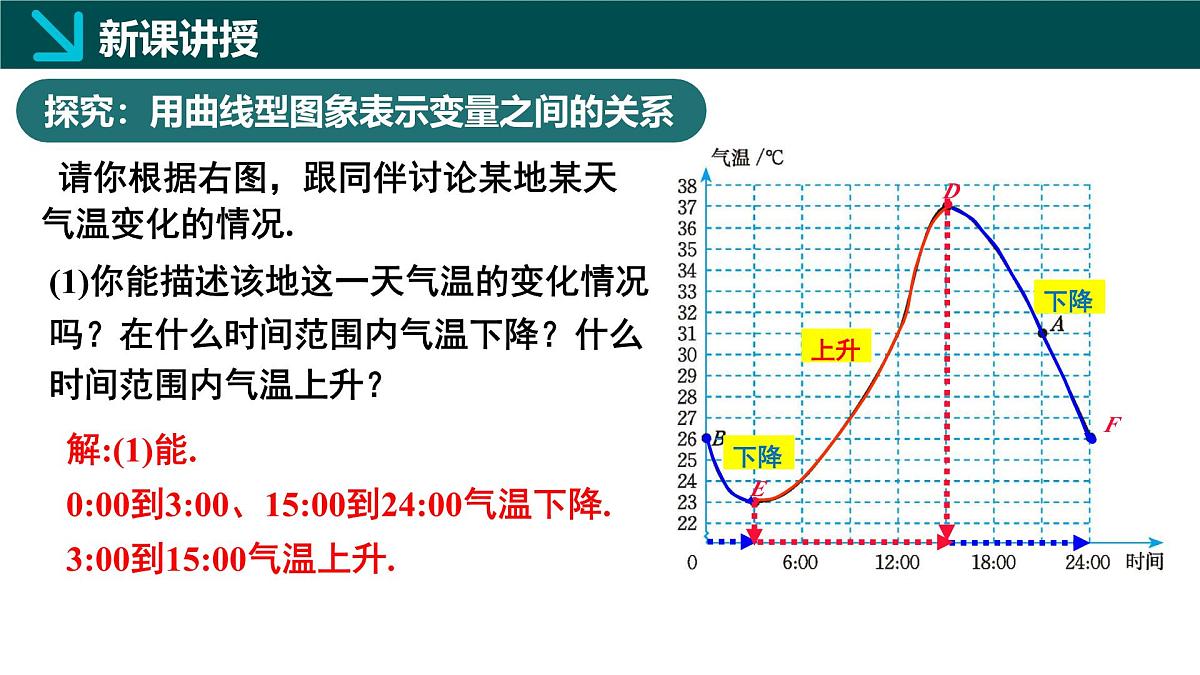 新课讲授

探究：用曲线型图象表示变量之间的关系

请你根据右图，跟同伴讨论某地某天气温变化的情况.

(1)你能描述该地这一天气温的变化情况吗？在什么时间范围内气温下降？什么时间范围内气温上升？

解:(1)能.
0:00到3:00、15:00到24:00气温下降.
3:00到15:00气温上升.

气温 /℃
38
37
36
35
34
33
32
31
30
29
28
27
26
25
24
23
22
D
下降
A
上升
B
下降
E
F
0
6:00
12:00
18:00
24:00
时间